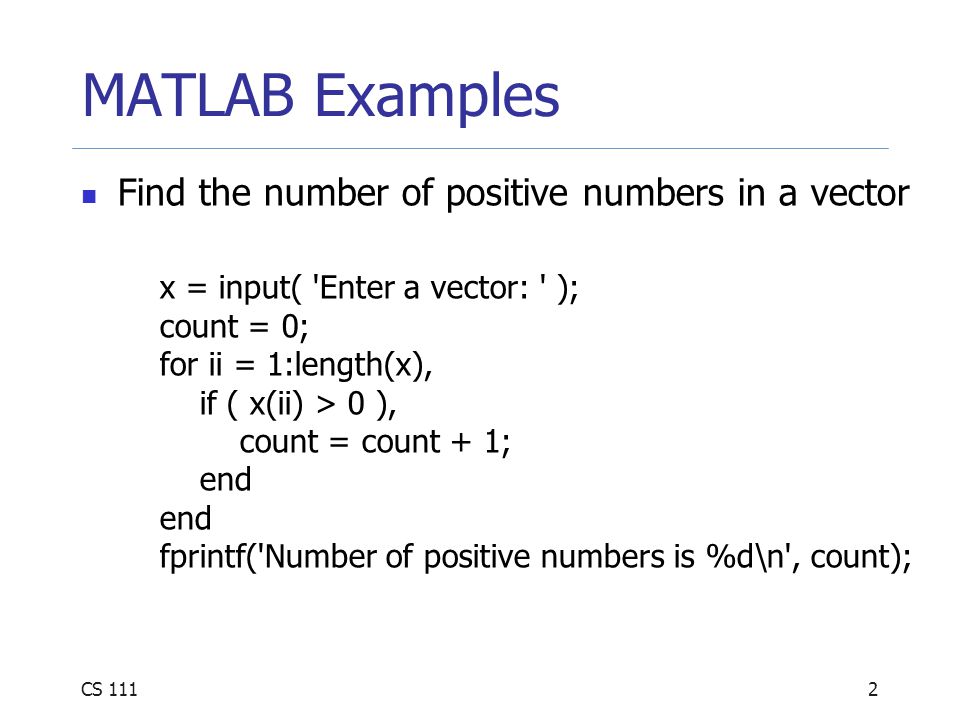 MATLAB Examples

Find the number of positive numbers in a vector

x = input( 'Enter a vector: ' );
count = 0;
for ii = 1:length(x),
    if ( x(ii) > 0 ),
        count = count + 1;
    end
end
fprintf('Number of positive numbers is %d\n', count);

CS 111

2